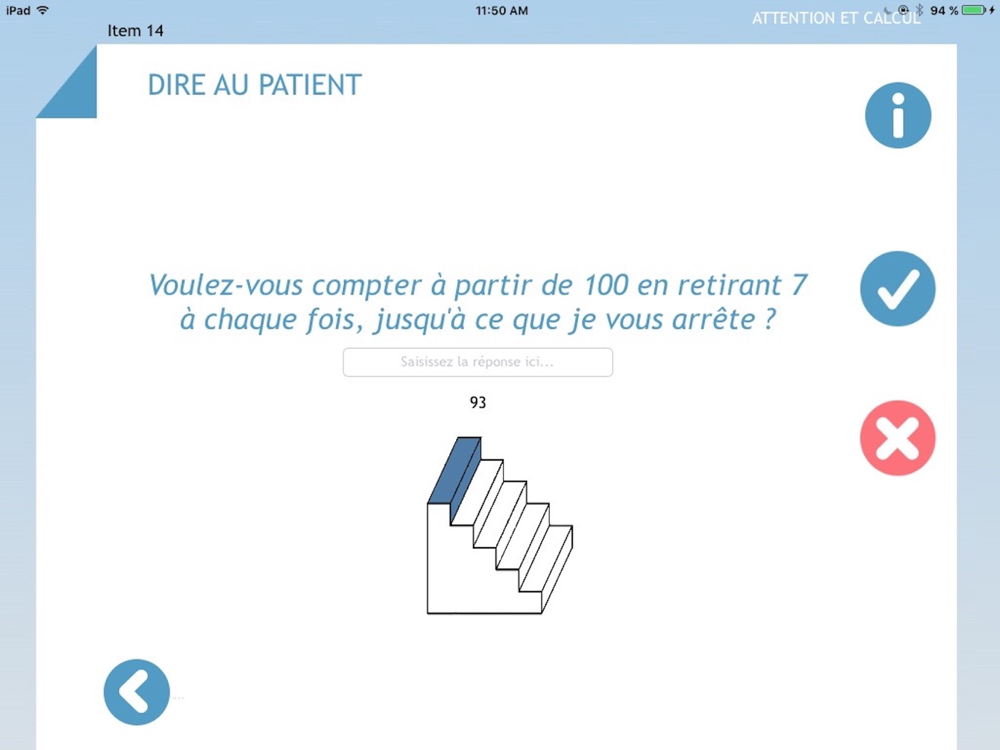 iPad
11:50 AM
94 %
ATTENTION ET CALCUL
Item 14

DIRE AU PATIENT

Voulez-vous compter à partir de 100 en retirant 7 à chaque fois, jusqu'à ce que je vous arrête ?

Saisissez la réponse ici...

93